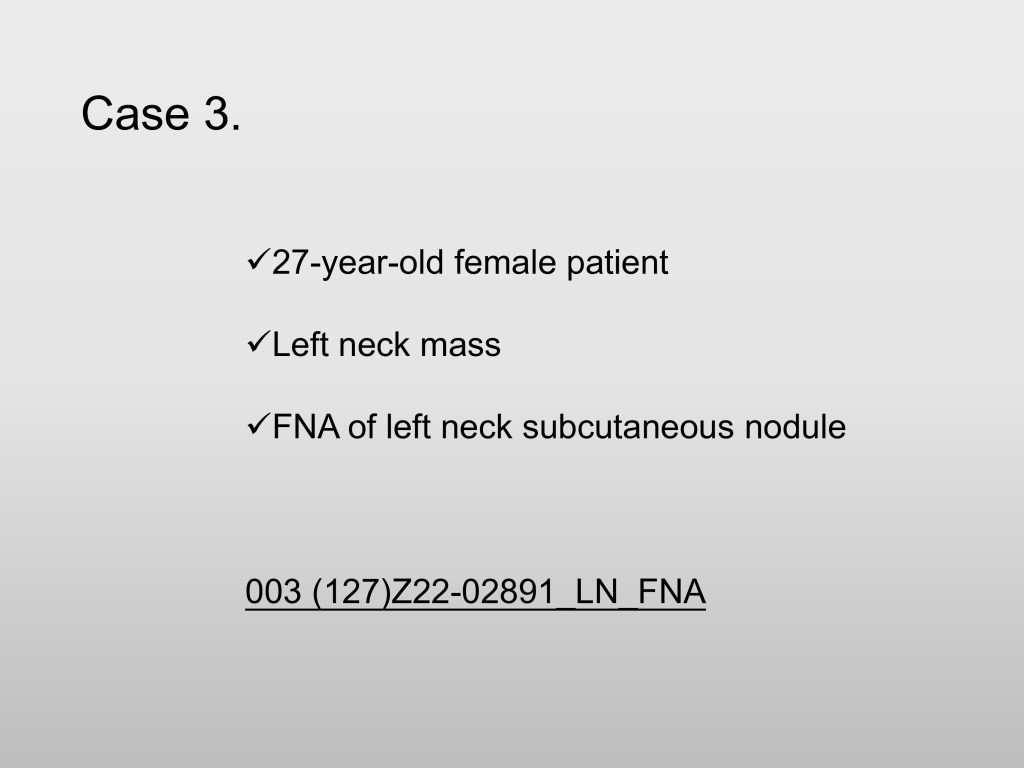 Case 3.

✓27-year-old female patient

✓Left neck mass

✓FNA of left neck subcutaneous nodule

003 (127)Z22-02891_LN_FNA